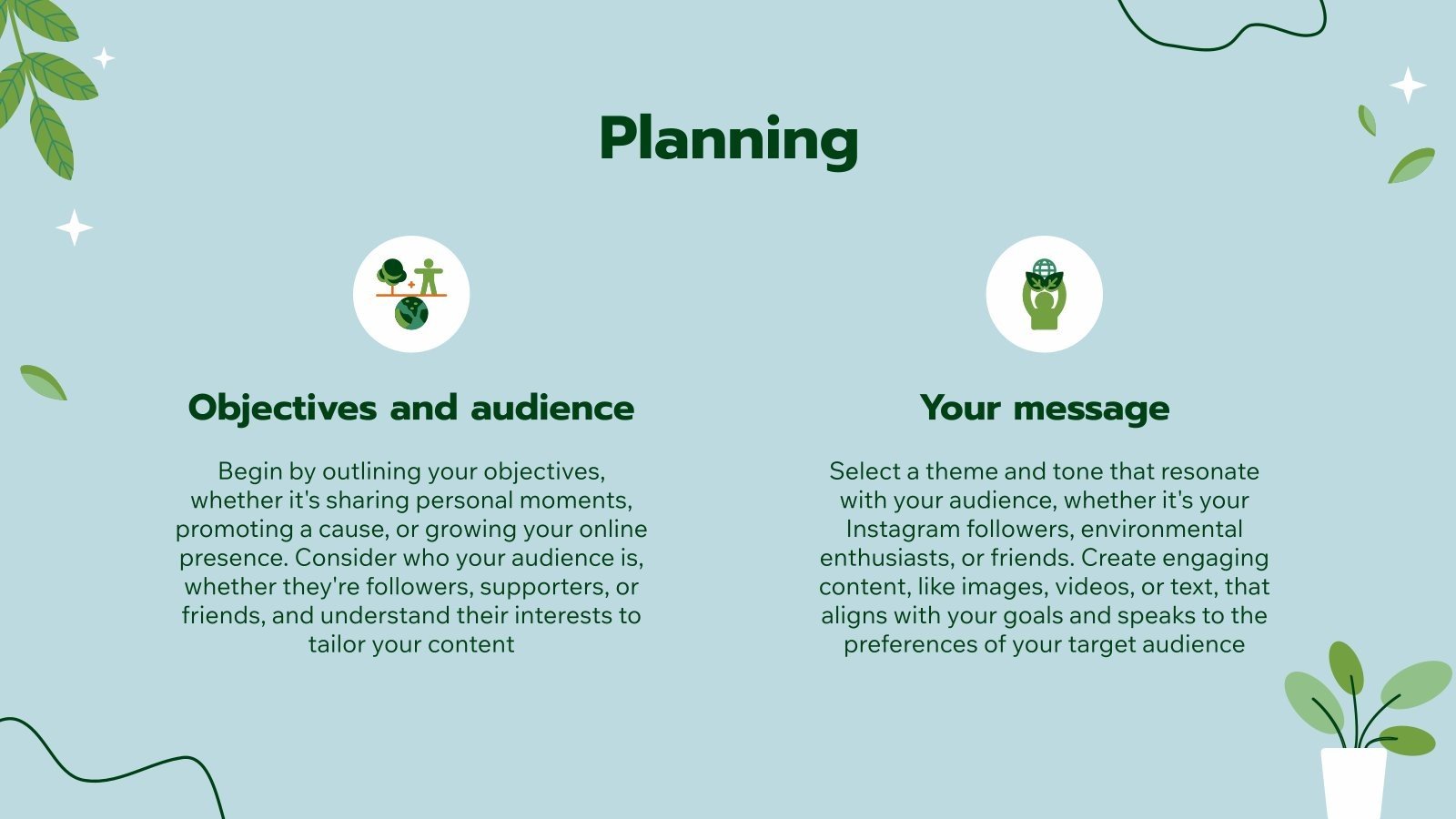 Planning

Objectives and audience

Begin by outlining your objectives, whether it's sharing personal moments, promoting a cause, or growing your online presence. Consider who your audience is, whether they're followers, supporters, or friends, and understand their interests to tailor your content

Your message

Select a theme and tone that resonate with your audience, whether it's your Instagram followers, environmental enthusiasts, or friends. Create engaging content, like images, videos, or text, that aligns with your goals and speaks to the preferences of your target audience